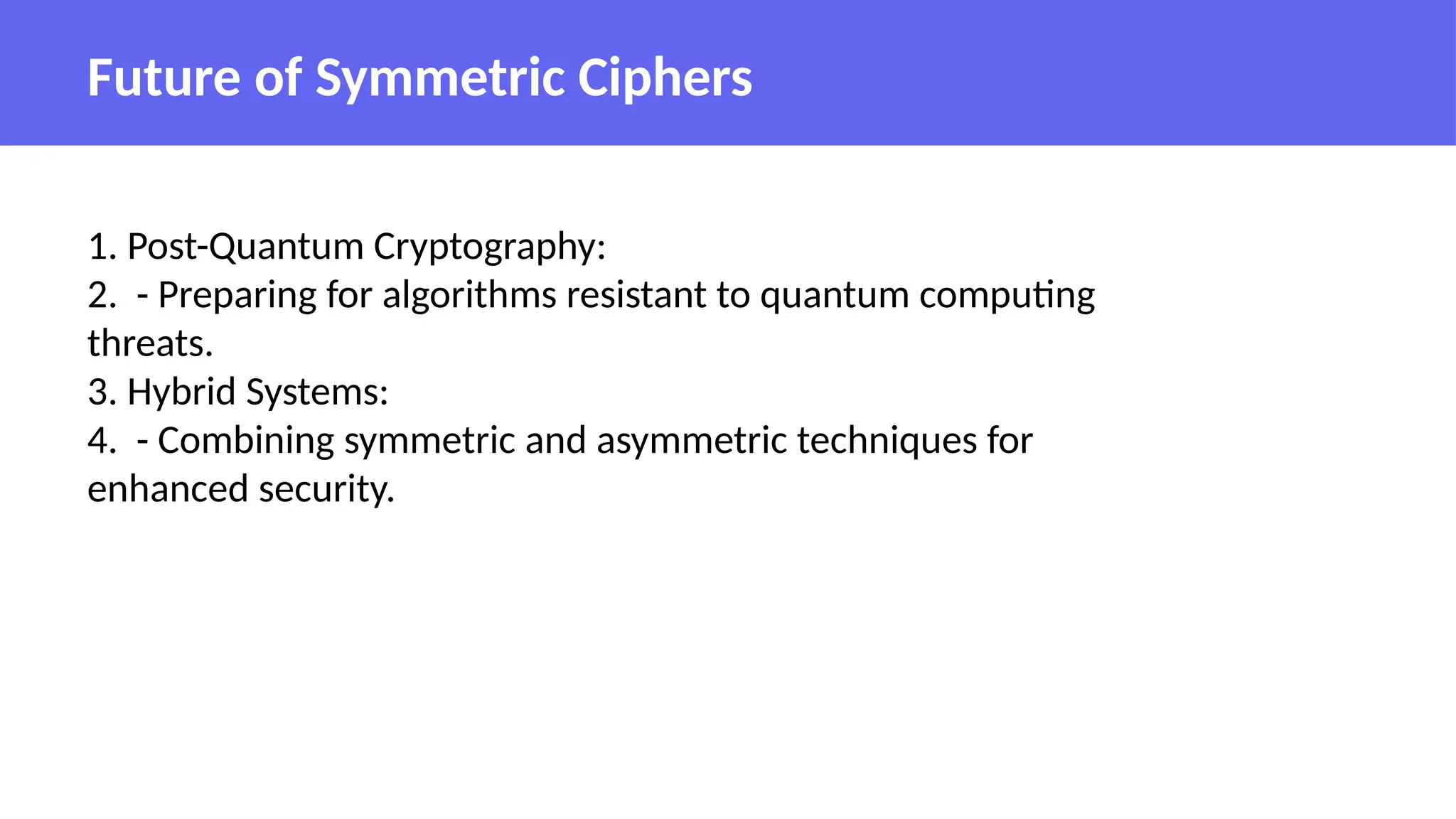 Future of Symmetric Ciphers

1. Post-Quantum Cryptography:
2. - Preparing for algorithms resistant to quantum computing threats.
3. Hybrid Systems:
4. - Combining symmetric and asymmetric techniques for enhanced security.